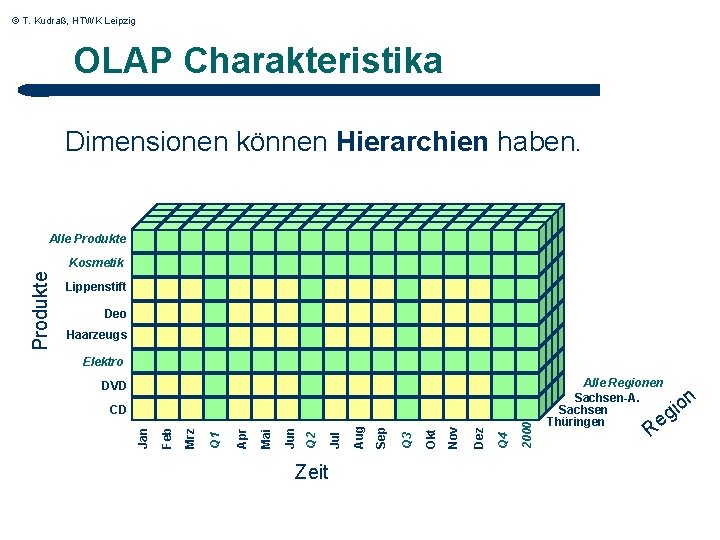 © T. Kudraß, HTWK Leipzig

OLAP Charakteristika

Dimensionen können **Hierarchien** haben.

Produkte

Alle Produkte
Kosmetik
Lippenstift
Deo
Haarzeugs
Elektro
DVD
CD

Jan Feb Mrz Q1 Apr Mai Jun Q2 Jul Aug Sep Q3 Okt Nov Dez Q4 2000

Zeit

Alle Regionen
Sachsen-A.
Sachsen
Thüringen

Region